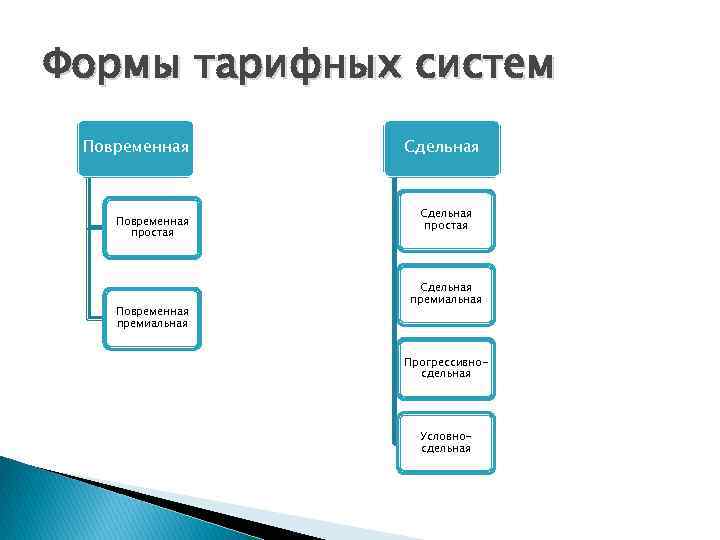 Формы тарифных систем

Повременная

Повременная простая

Повременная премиальная

Сдельная

Сдельная простая

Сдельная премиальная

Прогрессивно-сдельная

Условно-сдельная